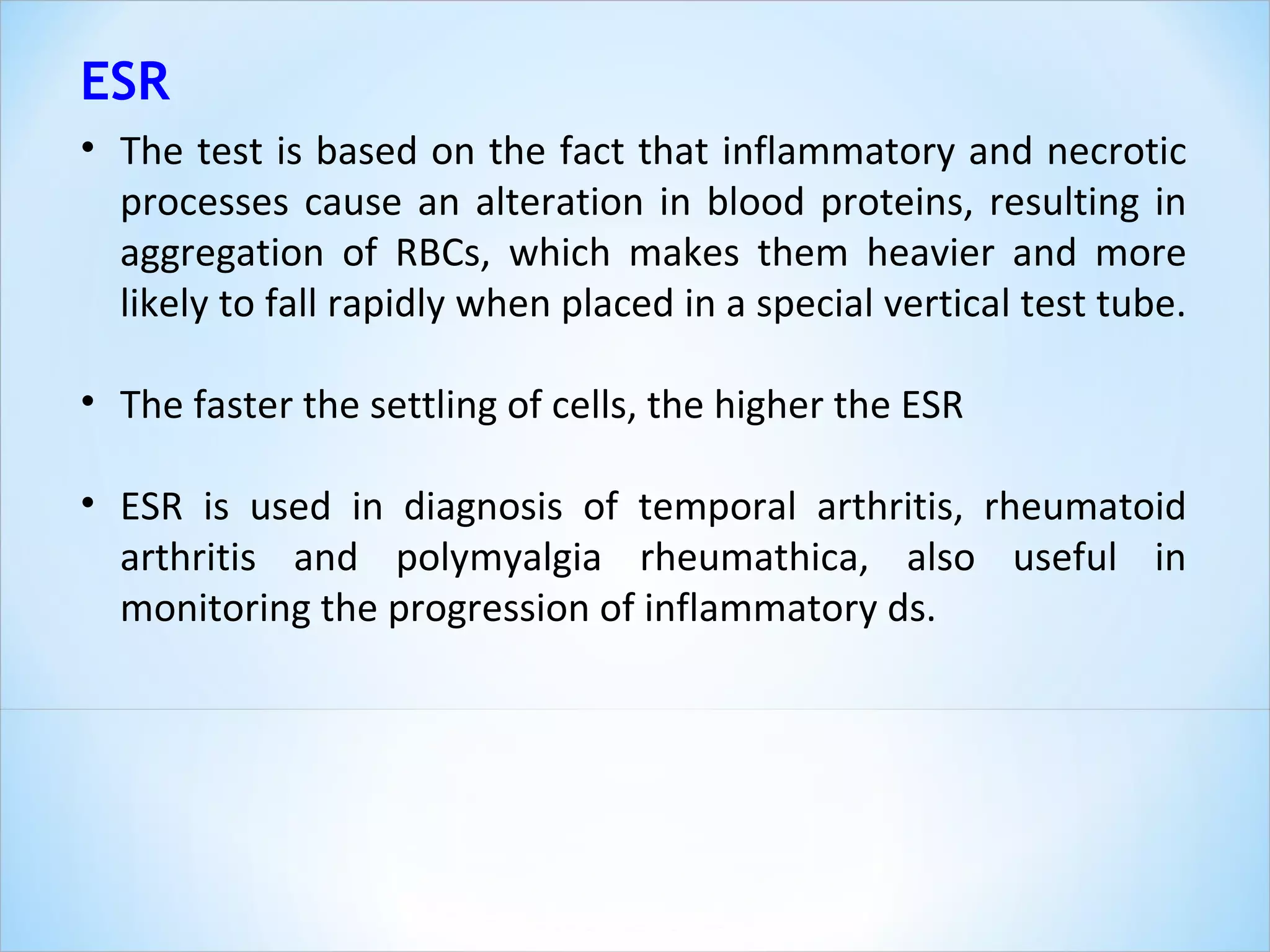 ESR

• The test is based on the fact that inflammatory and necrotic processes cause an alteration in blood proteins, resulting in aggregation of RBCs, which makes them heavier and more likely to fall rapidly when placed in a special vertical test tube.

• The faster the settling of cells, the higher the ESR

• ESR is used in diagnosis of temporal arthritis, rheumatoid arthritis and polymyalgia rheumathica, also useful in monitoring the progression of inflammatory ds.